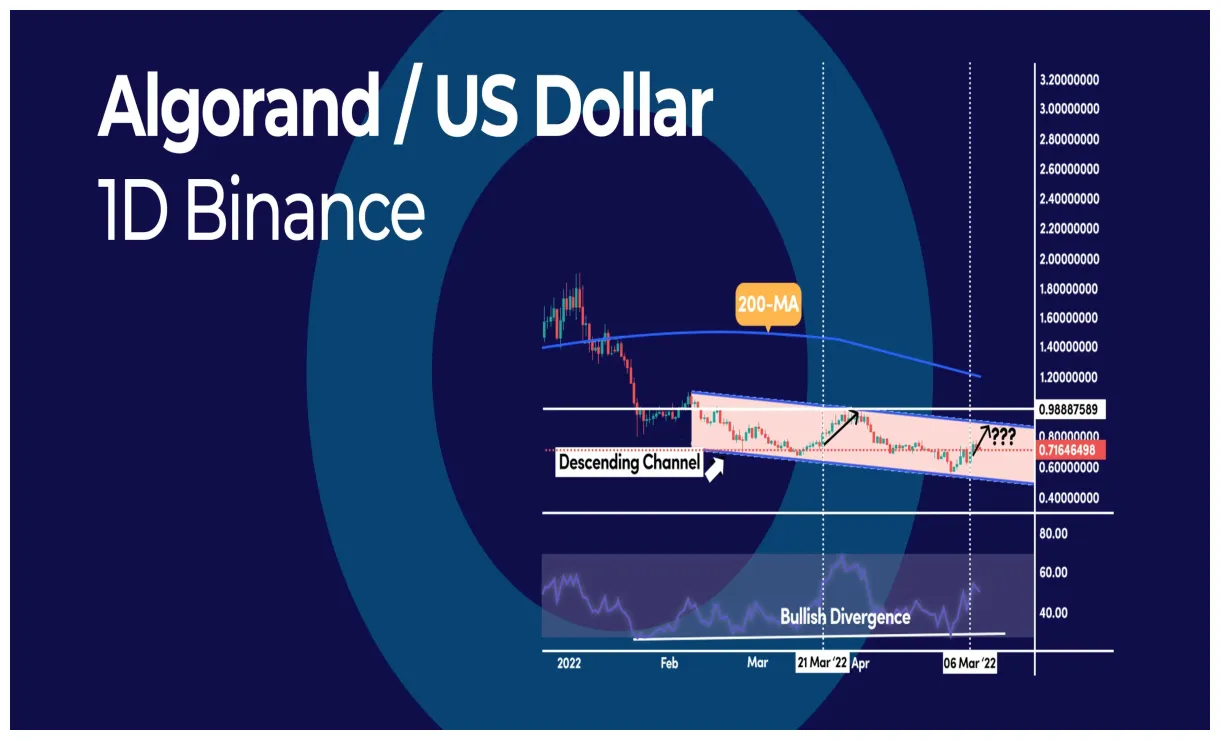 Algorand / US Dollar
1D Binance

200-MA

Descending Channel

???

Bullish Divergence

3.20000000
3.00000000
2.80000000
2.60000000
2.40000000
2.20000000
2.00000000
1.80000000
1.60000000
1.40000000
1.20000000
0.98887589
0.80000000
0.71646498
0.60000000
0.40000000

80.00
60.00
40.00

2022
Feb
Mar
21 Mar '22
Apr
06 Mar '22